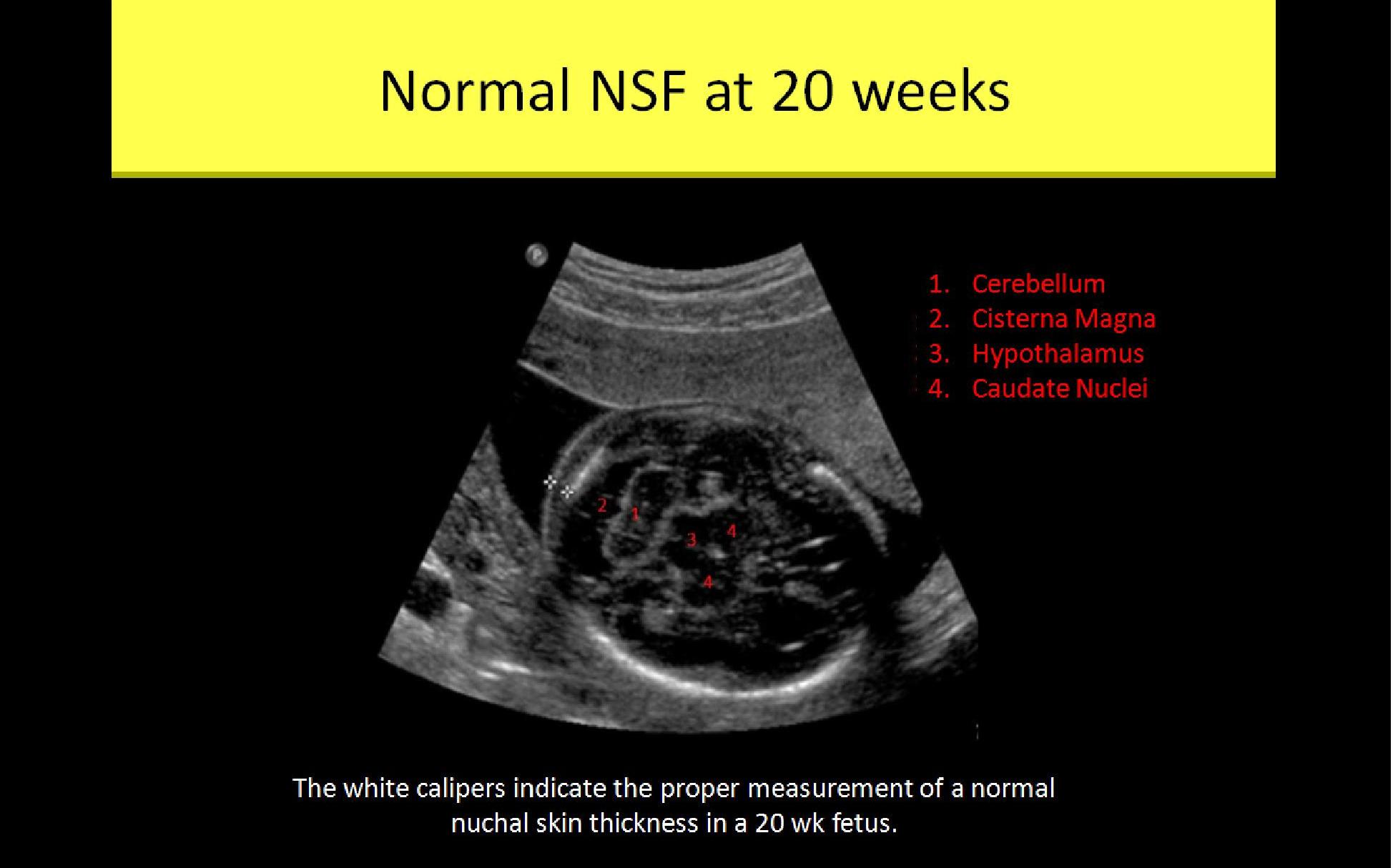 Normal NSF at 20 weeks

P

1. Cerebellum
2. Cisterna Magna
3. Hypothalamus
4. Caudate Nuclei

2 1 3 4 4

The white calipers indicate the proper measurement of a normal nuchal skin thickness in a 20 wk fetus.